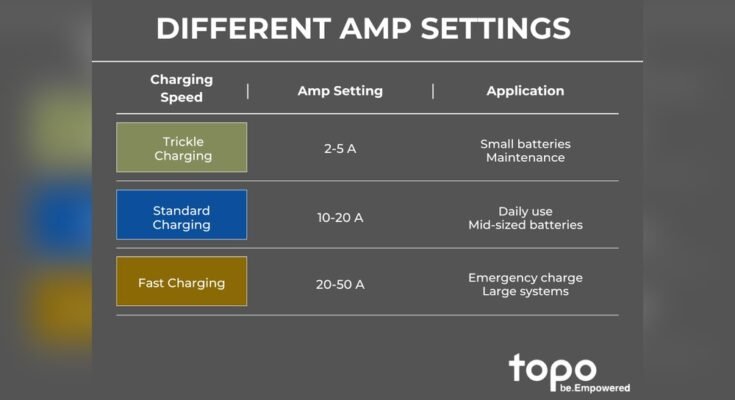 DIFFERENT AMP SETTINGS

| Charging Speed | Amp Setting | Application |
|---|---|---|
| Trickle Charging | 2-5 A | Small batteries Maintenance |
| Standard Charging | 10-20 A | Daily use Mid-sized batteries |
| Fast Charging | 20-50 A | Emergency charge Large systems |

topo
be.Empowered